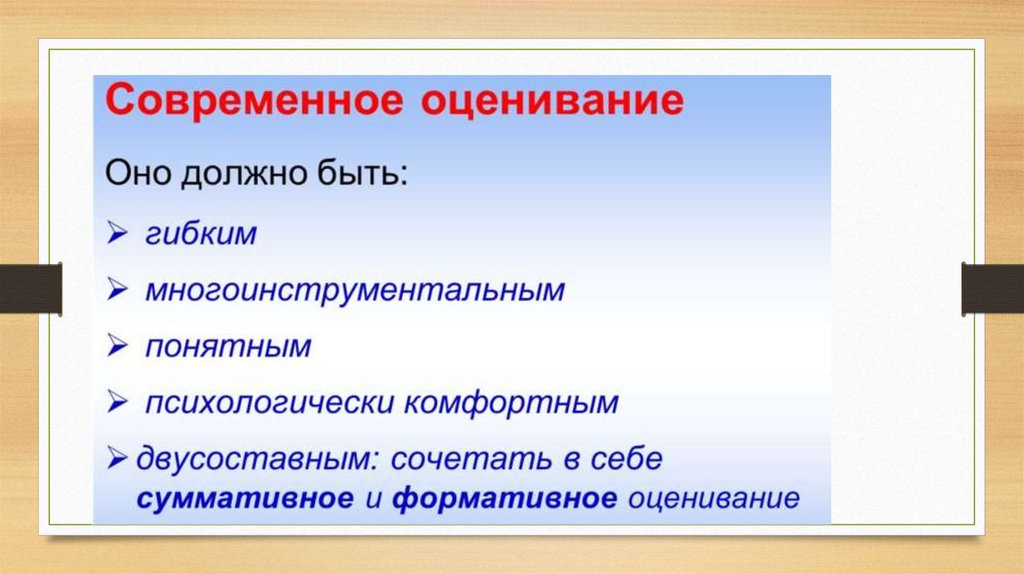 Современное оценивание

Оно должно быть:

➢ гибким

➢ многоинструментальным

➢ понятным

➢ психологически комфортным

➢ двусоставным: сочетать в себе суммативное и формативное оценивание